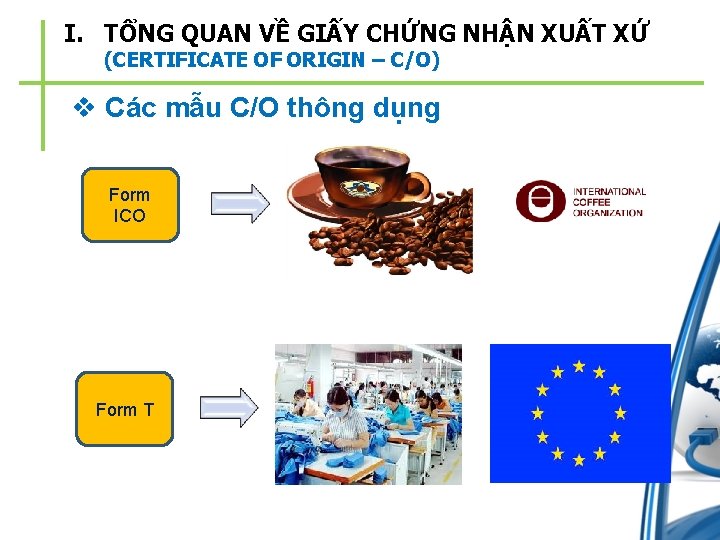 I. TỔNG QUAN VỀ GIẤY CHỨNG NHẬN XUẤT XỨ (CERTIFICATE OF ORIGIN – C/O)

❖ Các mẫu C/O thông dụng

Form ICO

INTERNATIONAL COFFEE ORGANIZATION

Form T